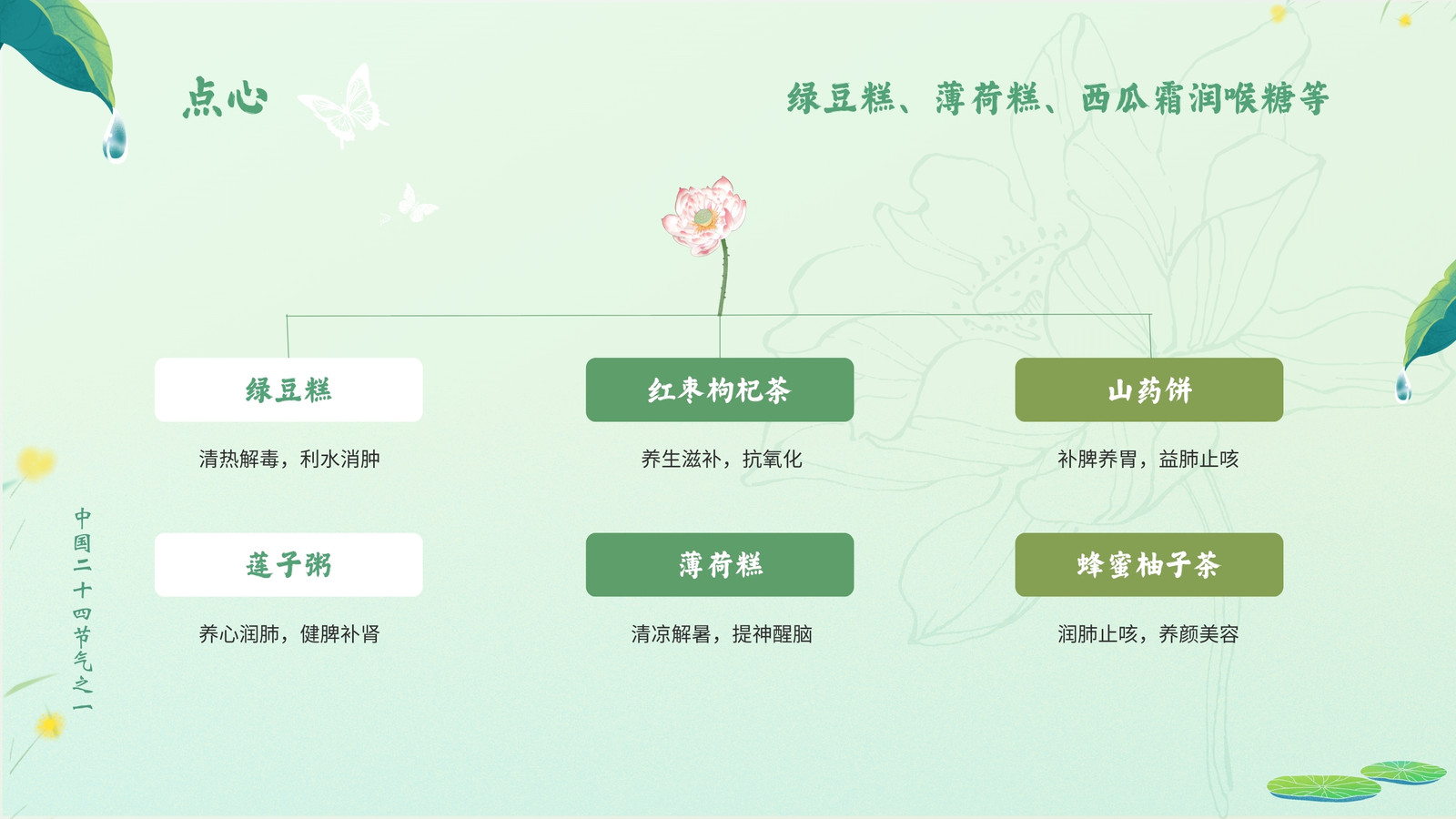 点心

绿豆糕、薄荷糕、西瓜霜润喉糖等

绿豆糕

清热解毒，利水消肿

红枣枸杞茶

养生滋补，抗氧化

山药饼

补脾养胃，益肺止咳

莲子粥

养心润肺，健脾补肾

薄荷糕

清凉解暑，提神醒脑

蜂蜜柚子茶

润肺止咳，养颜美容

中国二十四节气之一